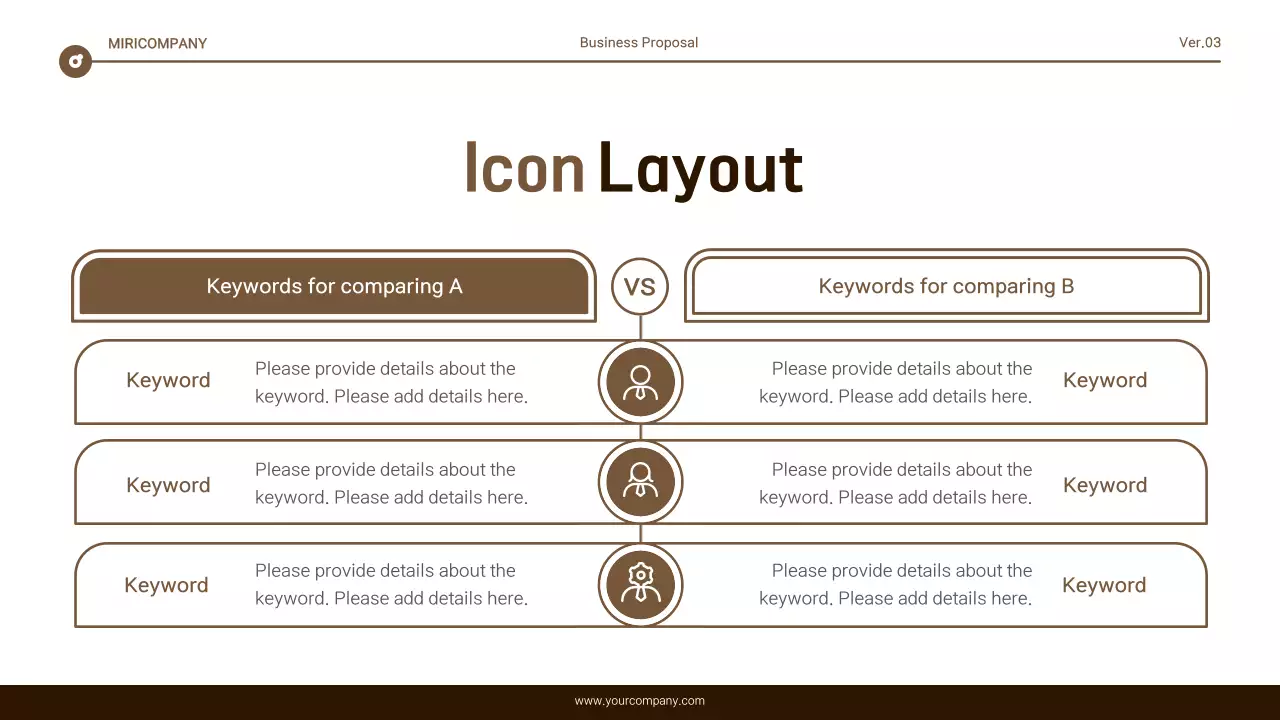 MIRICOMPANY

Business Proposal

Ver.03

Icon Layout

Keywords for comparing A

VS

Keywords for comparing B

Keyword

Please provide details about the keyword. Please add details here.

Please provide details about the keyword. Please add details here.

Keyword

Keyword

Please provide details about the keyword. Please add details here.

Please provide details about the keyword. Please add details here.

Keyword

Keyword

Please provide details about the keyword. Please add details here.

Please provide details about the keyword. Please add details here.

Keyword

www.yourcompany.com